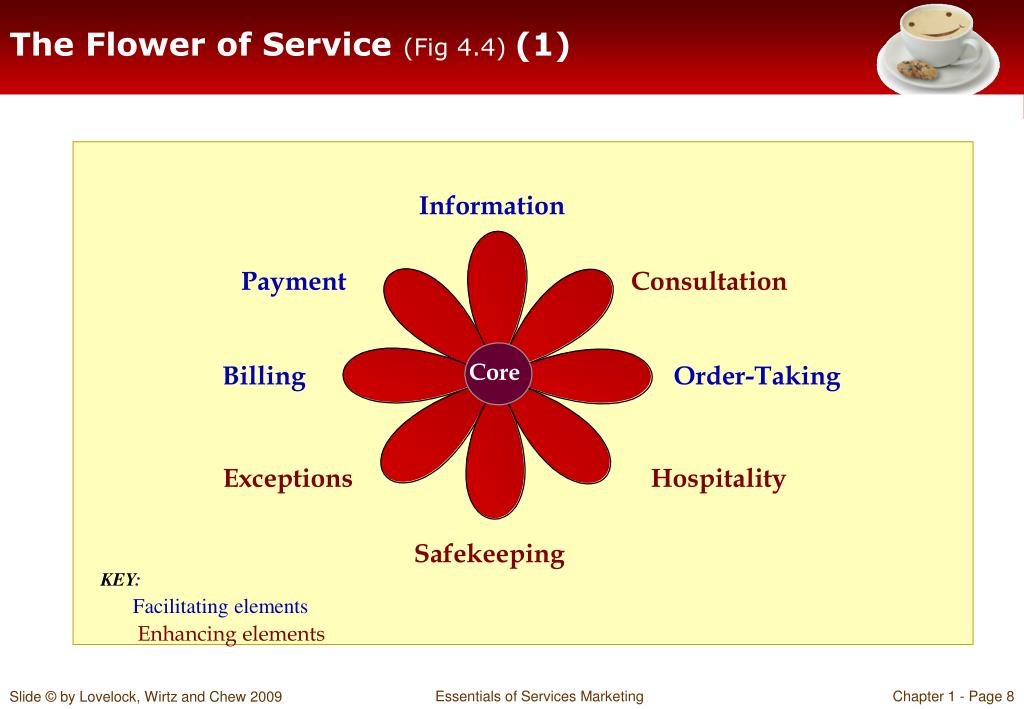 The Flower of Service (Fig 4.4) (1)

Information

Payment

Consultation

Billing

Core

Order-Taking

Exceptions

Hospitality

Safekeeping

KEY:

Facilitating elements

Enhancing elements

Slide © by Lovelock, Wirtz and Chew 2009

Essentials of Services Marketing

Chapter 1 - Page 8